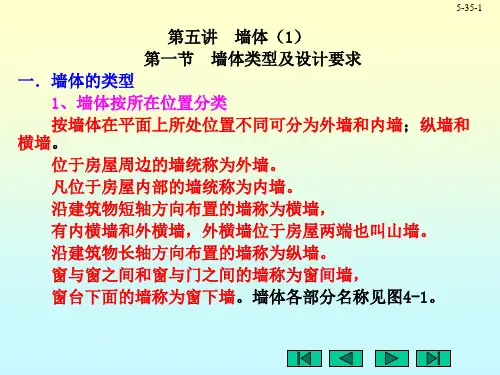 5-35-1

第五讲　墙体（1）

第一节　墙体类型及设计要求

一．墙体的类型

1、墙体按所在位置分类

按墙体在平面上所处位置不同可分为外墙和内墙；纵墙和横墙。

位于房屋周边的墙统称为外墙。

凡位于房屋内部的墙统称为内墙。

沿建筑物短轴方向布置的墙称为横墙，

有内横墙和外横墙，外横墙位于房屋两端也叫山墙。

沿建筑物长轴方向布置的墙称为纵墙。

窗与窗之间和窗与门之间的墙称为窗间墙，

窗台下面的墙称为窗下墙。墙体各部分名称见图4-1。